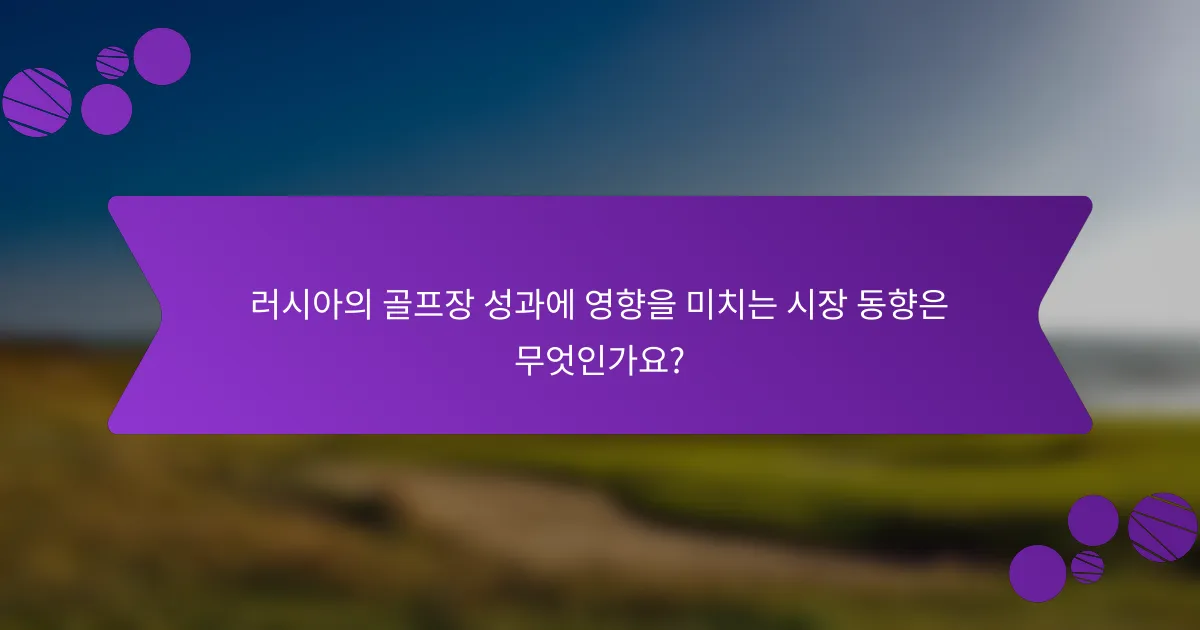 러시아의 골프장 성과에 영향을 미치는 시장 동향은 무엇인가요?